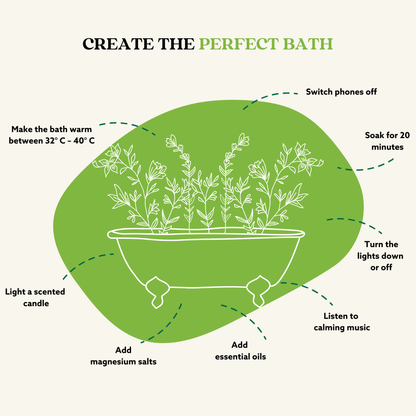 CREATE THE PERFECT BATH

Switch phones off

Make the bath warm between 32° C - 40° C

Soak for 20 minutes

Turn the lights down or off

Light a scented candle

Listen to calming music

Add magnesium salts

Add essential oils